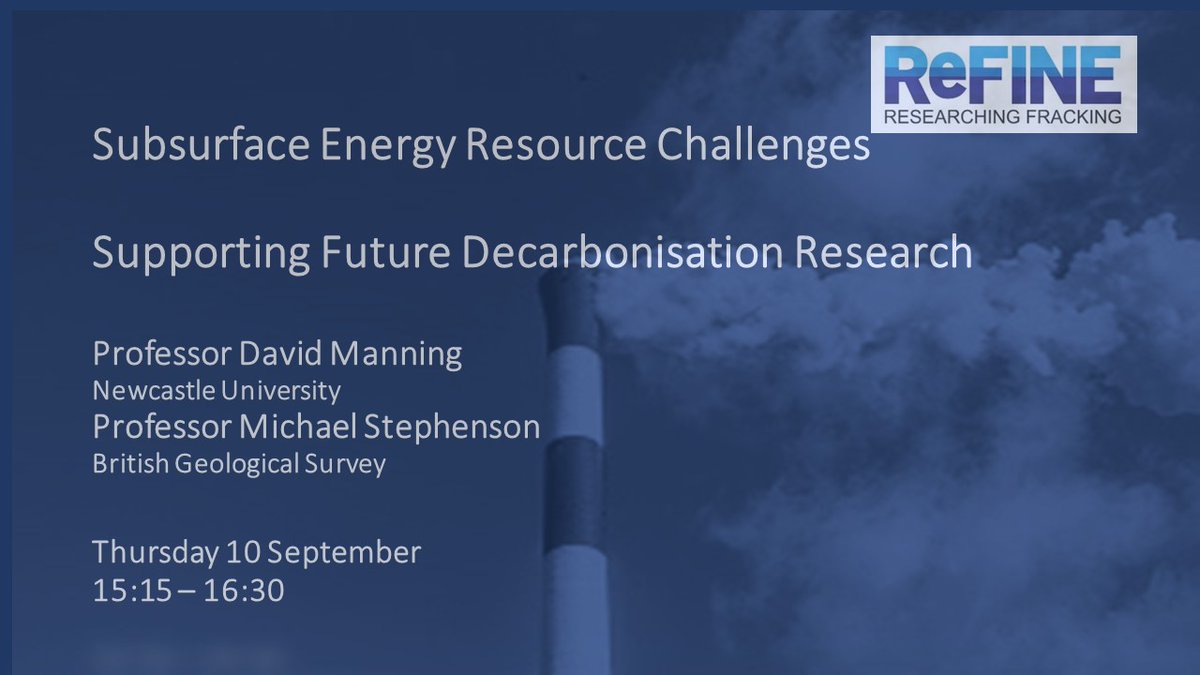 ReFINE
RESEARCHING FRACKING

Subsurface Energy Resource Challenges

Supporting Future Decarbonisation Research

Professor David Manning
Newcastle University
Professor Michael Stephenson
British Geological Survey

Thursday 10 September
15:15 – 16:30